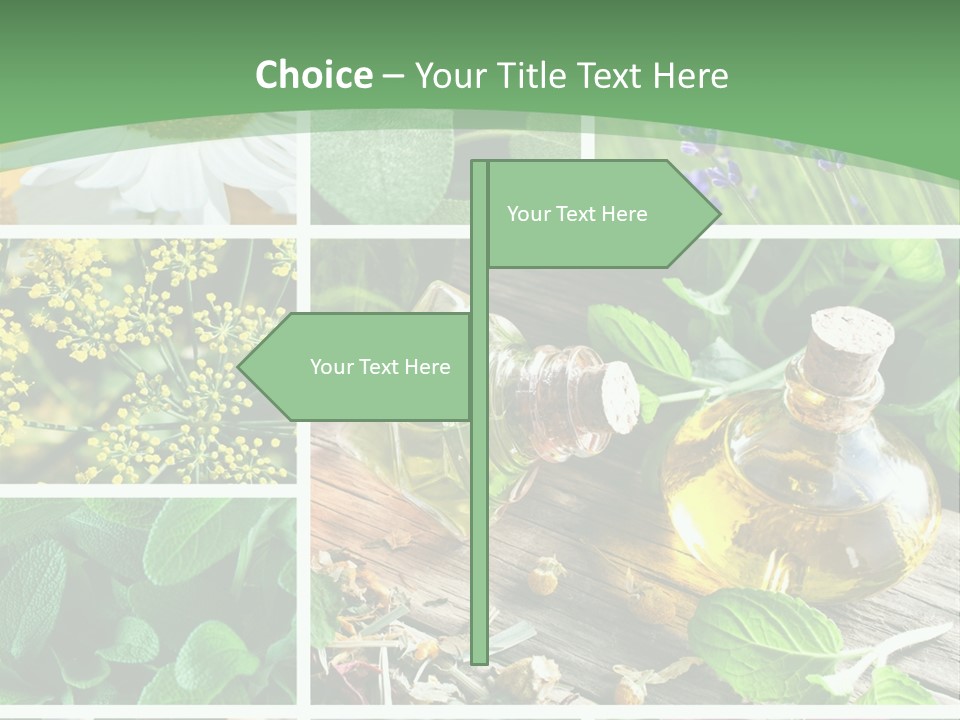 Choice – Your Title Text Here

Your Text Here

Your Text Here